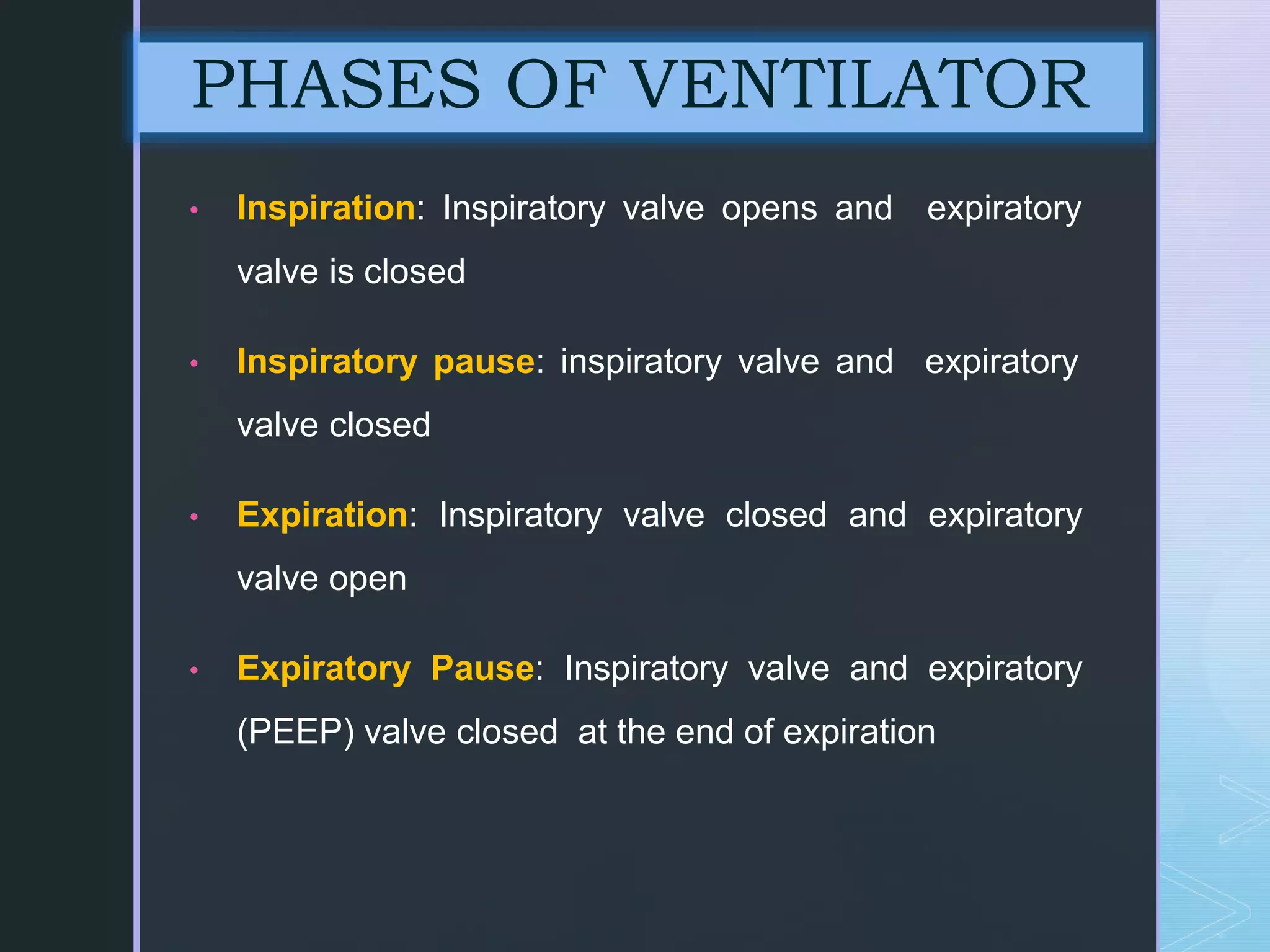 PHASES OF VENTILATOR

• Inspiration: Inspiratory valve opens and expiratory valve is closed

• Inspiratory pause: inspiratory valve and expiratory valve closed

• Expiration: Inspiratory valve closed and expiratory valve open

• Expiratory Pause: Inspiratory valve and expiratory (PEEP) valve closed at the end of expiration